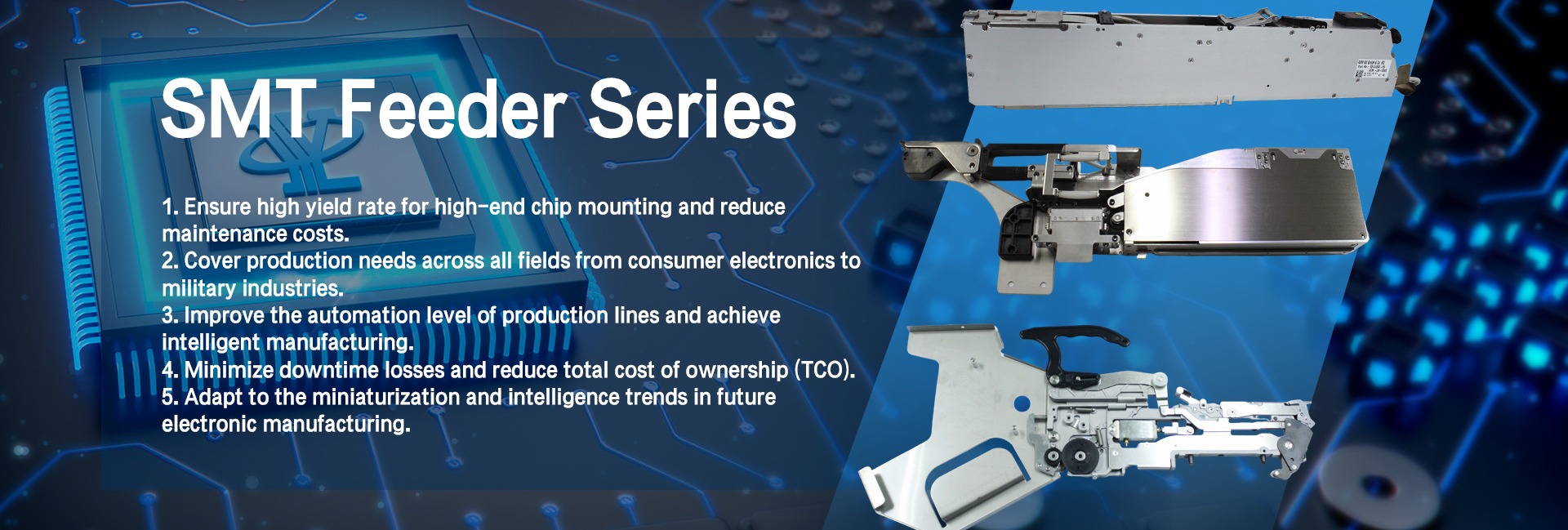 SMT Feeder Series

1. Ensure high yield rate for high-end chip mounting and reduce maintenance costs.
2. Cover production needs across all fields from consumer electronics to military industries.
3. Improve the automation level of production lines and achieve intelligent manufacturing.
4. Minimize downtime losses and reduce total cost of ownership (TCO).
5. Adapt to the miniaturization and intelligence trends in future electronic manufacturing.